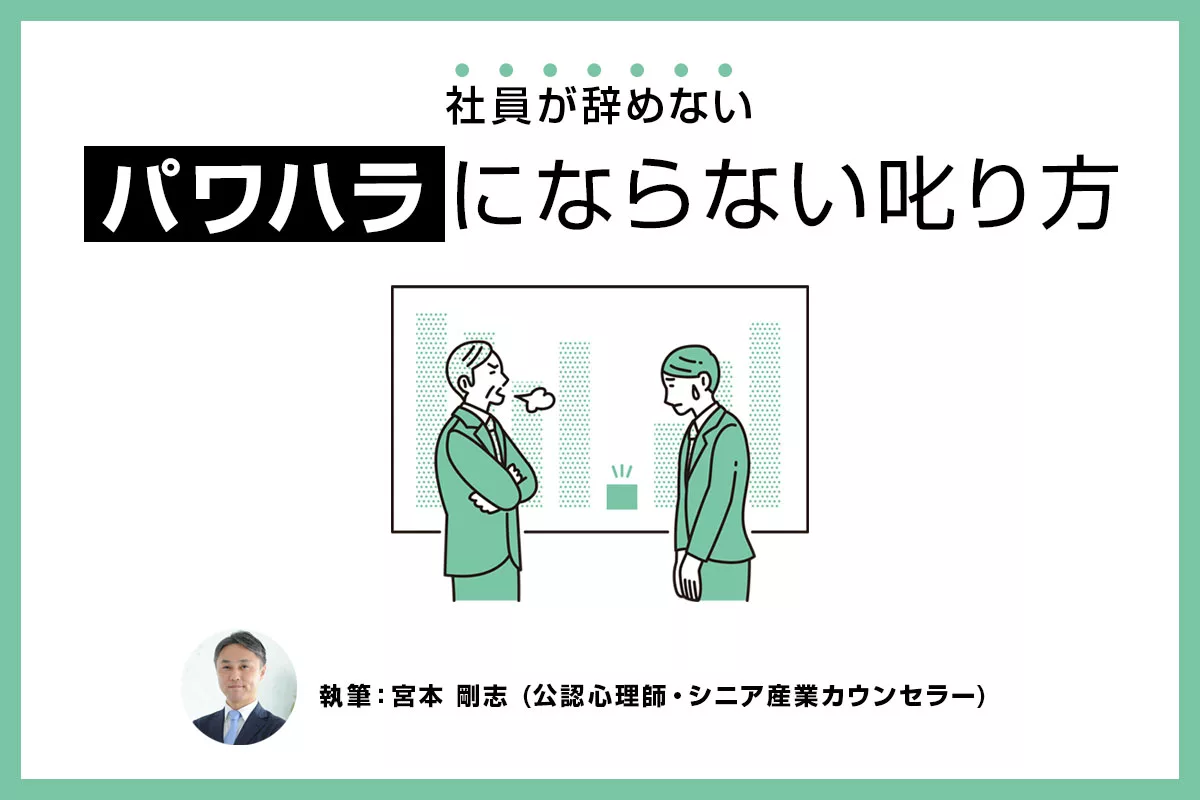 社員が辞めない
パワハラにならない叱り方

執筆：宮本 剛志（公認心理師・シニア産業カウンセラー）